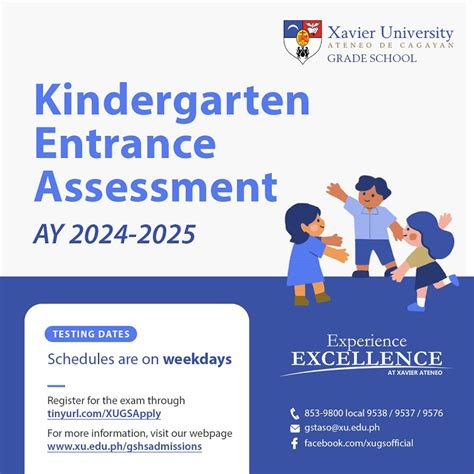 Xavier University
ATENEO DE CAGAYAN
GRADE SCHOOL

Kindergarten Entrance Assessment

AY 2024-2025

TESTING DATES

Schedules are on weekdays

Register for the exam through tinyurl.com/XUGSApply

For more information, visit our webpage www.xu.edu.ph/gshsadmissions

Experience EXCELLENCE AT XAVIER ATENEO

853-9800 local 9538 / 9537 / 9576
gstaso@xu.edu.ph
facebook.com/xugsofficial